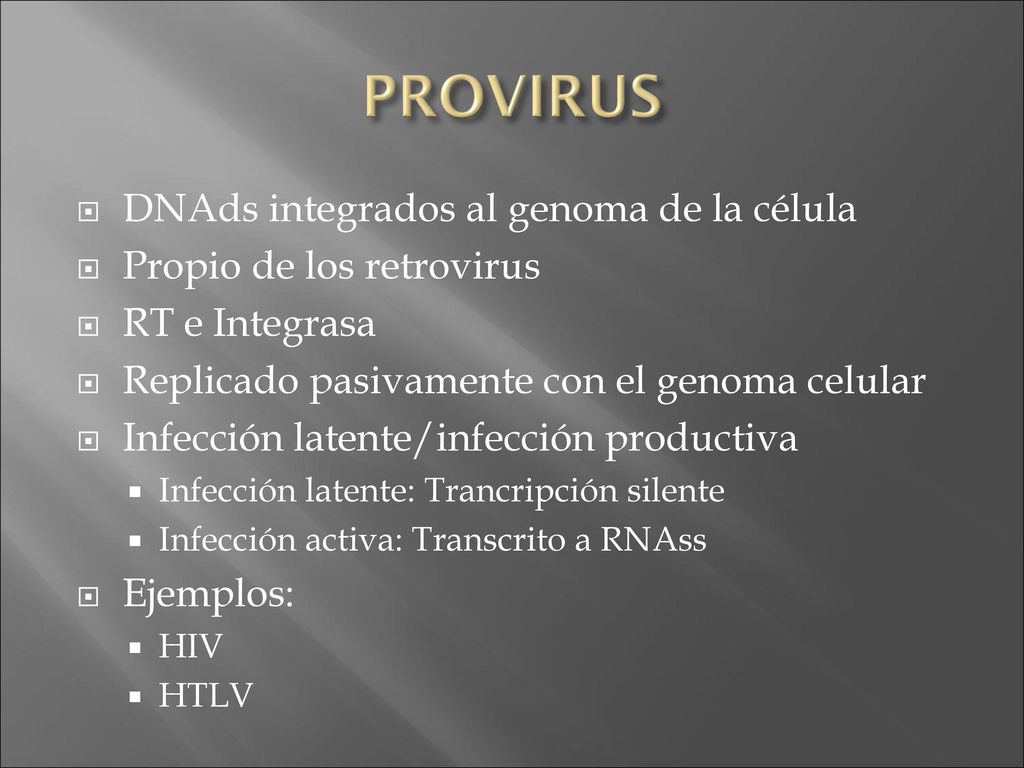 PROVIRUS

DNAds integrados al genoma de la célula
Propio de los retrovirus
RT e Integrasa
Replicado pasivamente con el genoma celular
Infección latente/infección productiva
Infección latente: Trancripción silente
Infección activa: Transcrito a RNAss
Ejemplos:
HIV
HTLV